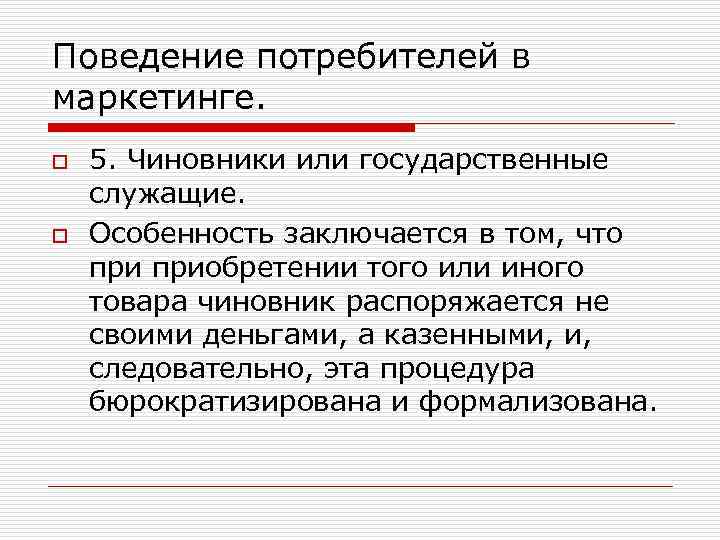 Поведение потребителей в маркетинге.

5. Чиновники или государственные служащие.

Особенность заключается в том, что при приобретении того или иного товара чиновник распоряжается не своими деньгами, а казенными, и, следовательно, эта процедура бюрократизирована и формализована.